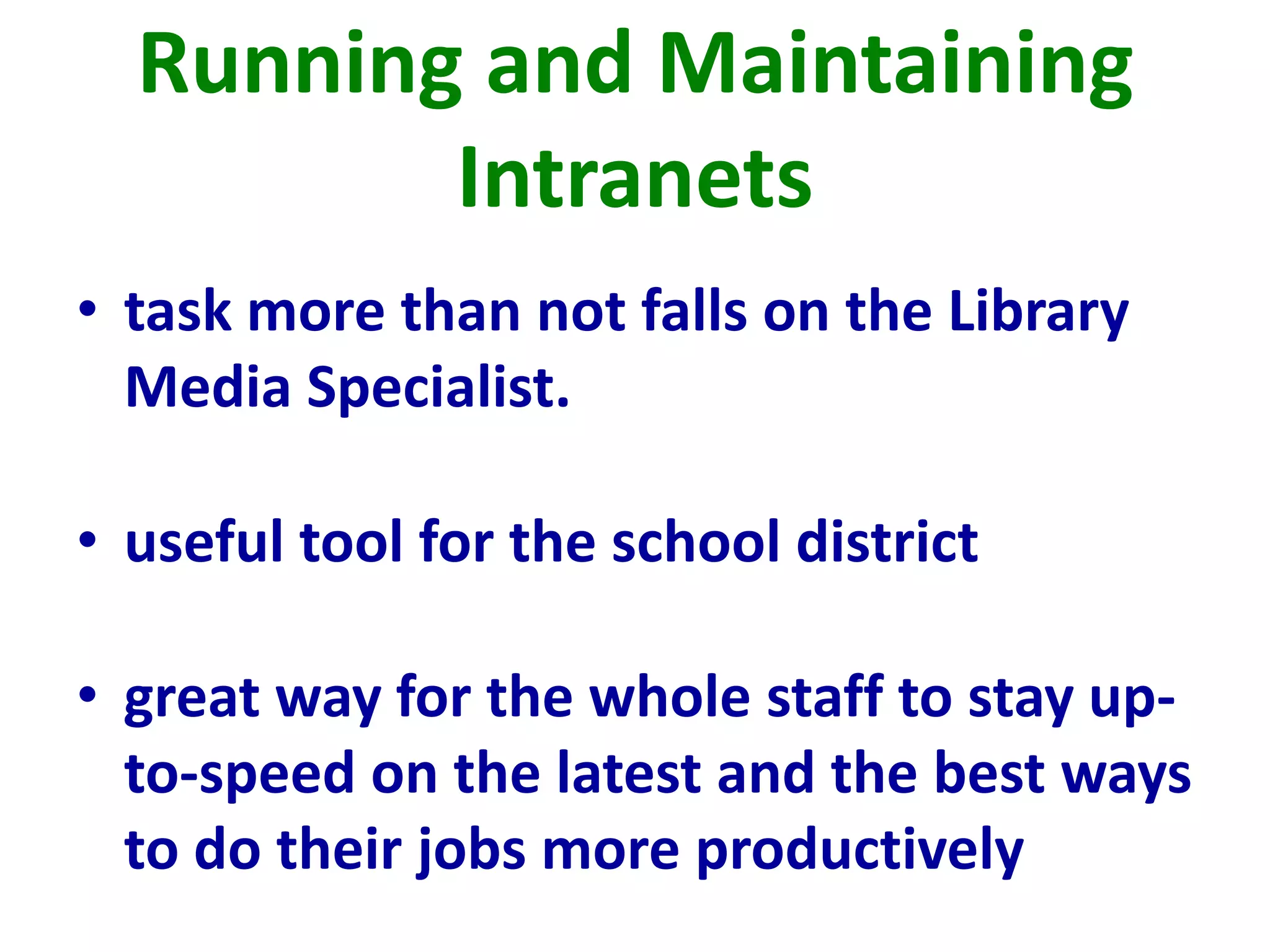 Running and Maintaining Intranets

• task more than not falls on the Library Media Specialist.

• useful tool for the school district

• great way for the whole staff to stay up-to-speed on the latest and the best ways to do their jobs more productively